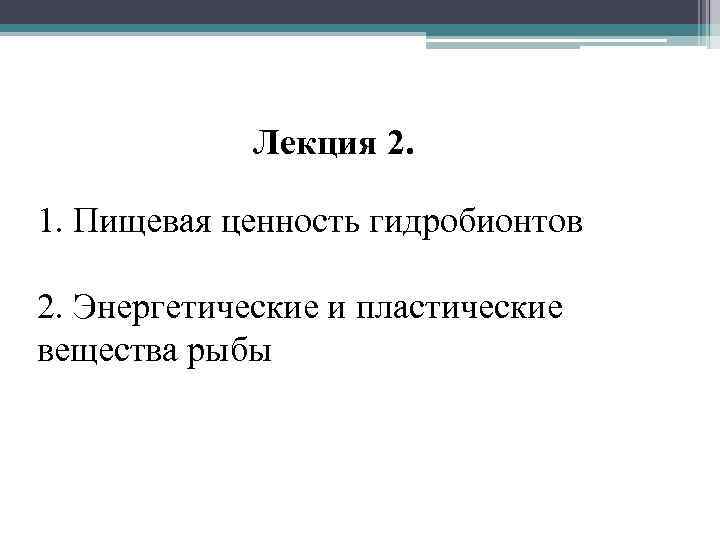 Лекция 2.

1. Пищевая ценность гидробионтов

2. Энергетические и пластические вещества рыбы